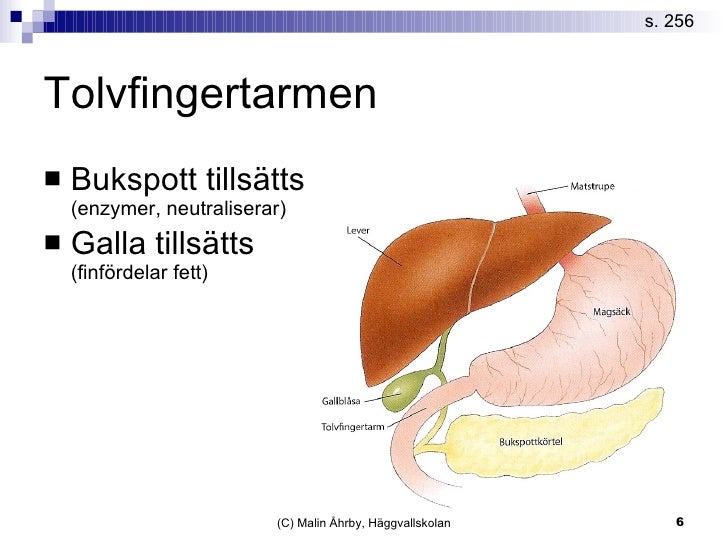 s. 256

Tolvfingertarmen

■ Bukspott tillsätts (enzymer, neutraliserar)

■ Galla tillsätts (finfördelar fett)

Matstrupe

Lever

Magsäck

Gallblåsa

Tolvfingertarm

Bukspottkörtel

(C) Malin Åhrby, Häggvallskolan

6